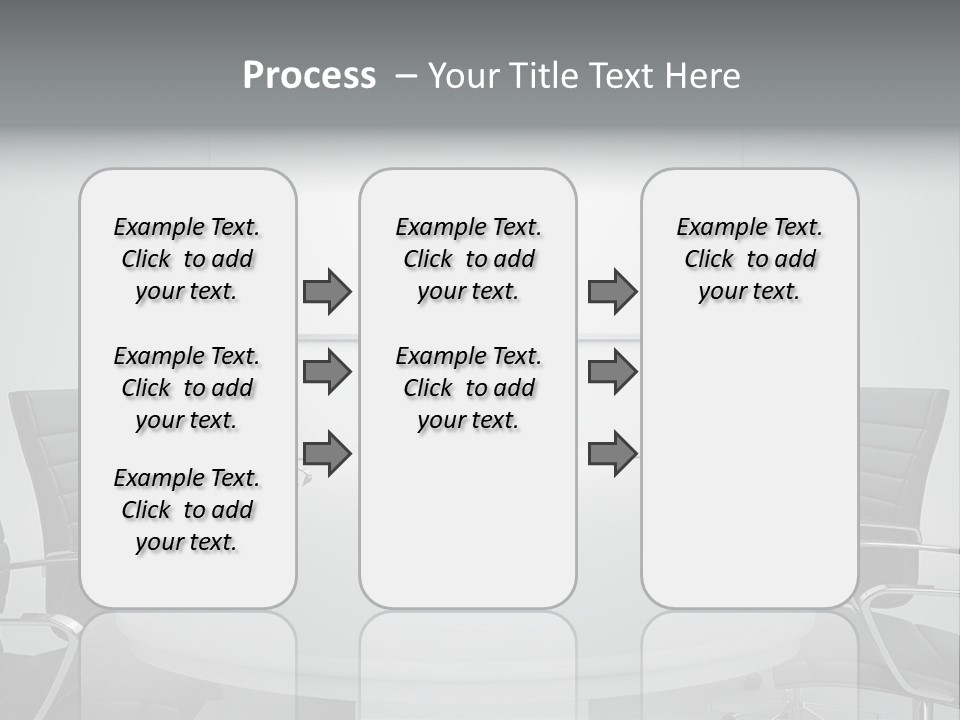 Process – Your Title Text Here

Example Text. Click to add your text.

Example Text. Click to add your text.

Example Text. Click to add your text.

Example Text. Click to add your text.

Example Text. Click to add your text.

Example Text. Click to add your text.